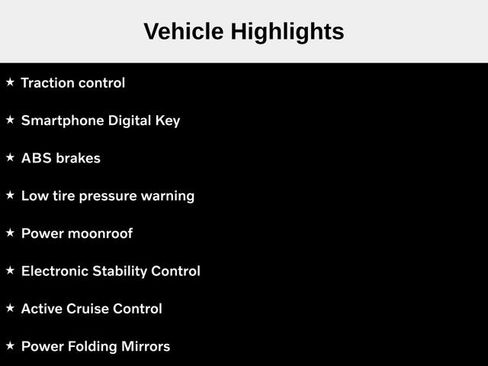 Vehicle Highlights

★ Traction control

★ Smartphone Digital Key

★ ABS brakes

★ Low tire pressure warning

★ Power moonroof

★ Electronic Stability Control

★ Active Cruise Control

★ Power Folding Mirrors